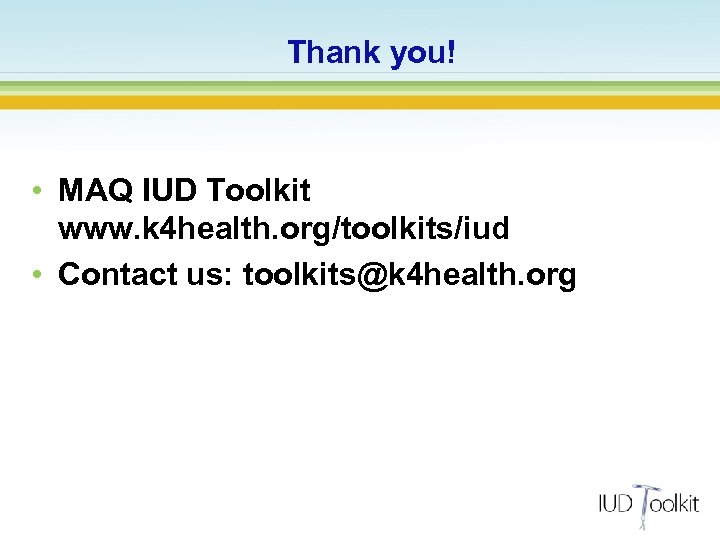 Thank you!

• MAQ IUD Toolkit www.k4health.org/toolkits/iud
• Contact us: toolkits@k4health.org

IUD Toolkit